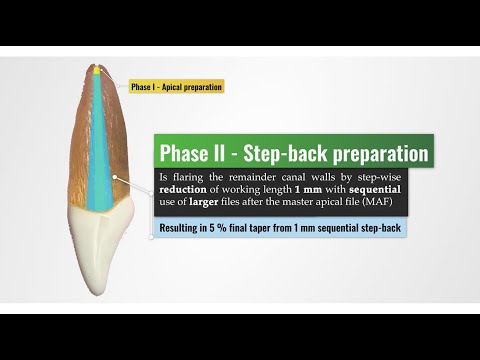 Phase I - Apical preparation

Phase II - Step-back preparation

Is flaring the remainder canal walls by step-wise reduction of working length 1 mm with sequential use of larger files after the master apical file (MAF)

Resulting in 5 % final taper from 1 mm sequential step-back